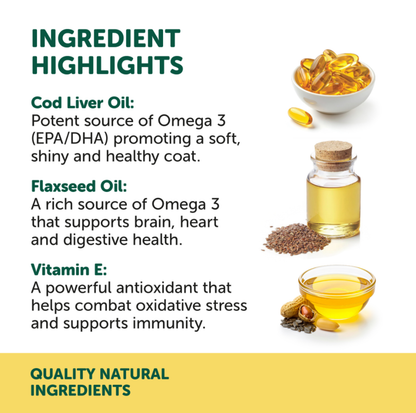 INGREDIENT HIGHLIGHTS

Cod Liver Oil:
Potent source of Omega 3 (EPA/DHA) promoting a soft, shiny and healthy coat.

Flaxseed Oil:
A rich source of Omega 3 that supports brain, heart and digestive health.

Vitamin E:
A powerful antioxidant that helps combat oxidative stress and supports immunity.

QUALITY NATURAL INGREDIENTS